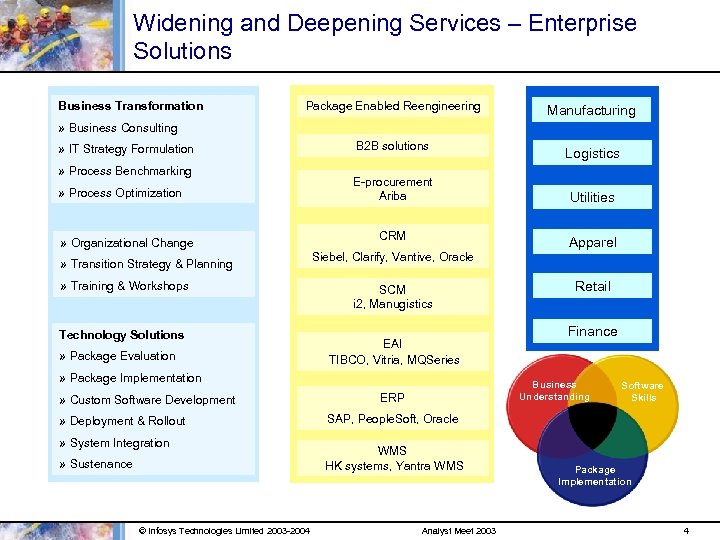 Widening and Deepening Services – Enterprise Solutions

Business Transformation
» Business Consulting
» IT Strategy Formulation
» Process Benchmarking
» Process Optimization

» Organizational Change
» Transition Strategy & Planning
» Training & Workshops

Technology Solutions
» Package Evaluation
» Package Implementation
» Custom Software Development
» Deployment & Rollout
» System Integration
» Sustenance

Package Enabled Reengineering

B2B solutions

E-procurement
Ariba

CRM
Siebel, Clarify, Vantive, Oracle

SCM
i2, Manugistics

EAI
TIBCO, Vitria, MQSeries

ERP
SAP, PeopleSoft, Oracle

WMS
HK systems, Yantra WMS

Manufacturing

Logistics

Utilities

Apparel

Retail

Finance

Business Understanding

Software Skills

Package Implementation

© Infosys Technologies Limited 2003-2004

Analyst Meet 2003

4